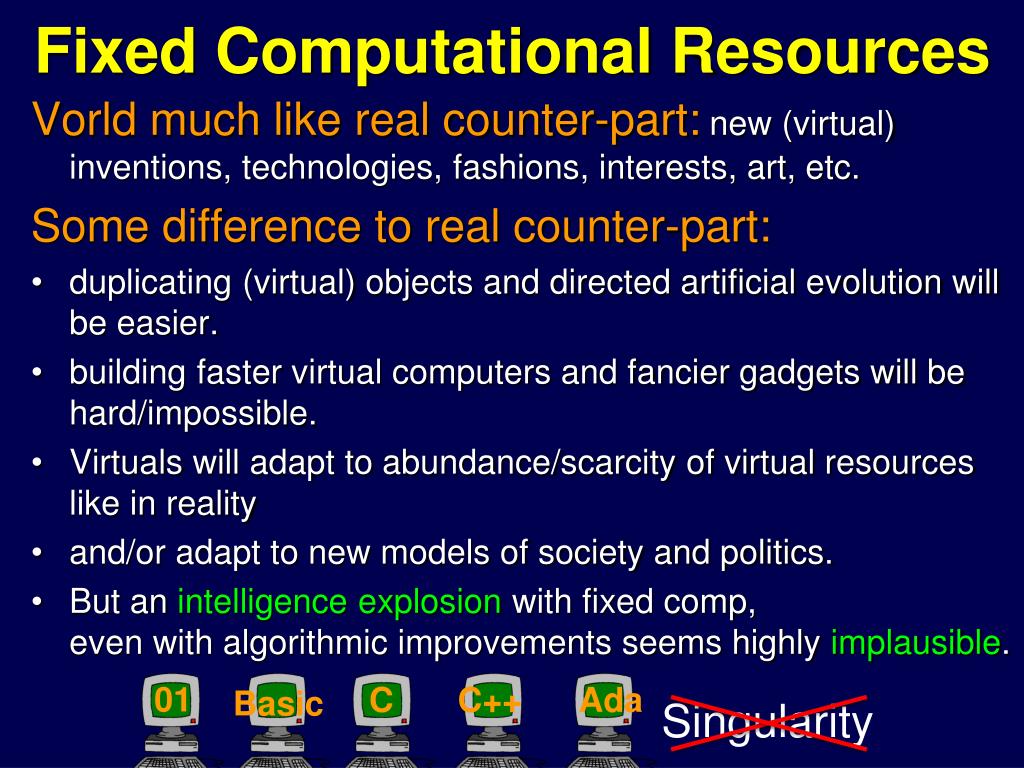 Fixed Computational Resources

Vorld much like real counter-part: new (virtual) inventions, technologies, fashions, interests, art, etc.

Some difference to real counter-part:

• duplicating (virtual) objects and directed artificial evolution will be easier.
• building faster virtual computers and fancier gadgets will be hard/impossible.
• Virtuals will adapt to abundance/scarcity of virtual resources like in reality
• and/or adapt to new models of society and politics.
• But an intelligence explosion with fixed comp, even with algorithmic improvements seems highly implausible.

01 Basic C C++ Ada Singularity